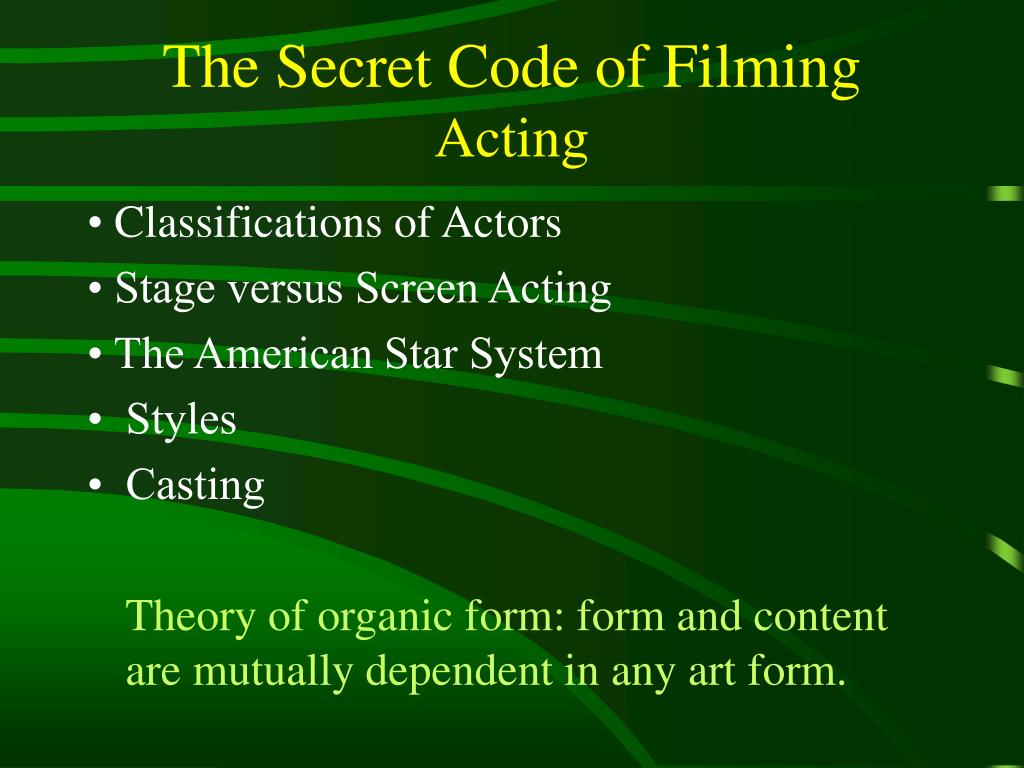 The Secret Code of Filming
Acting

• Classifications of Actors
• Stage versus Screen Acting
• The American Star System
• Styles
• Casting

Theory of organic form: form and content are mutually dependent in any art form.